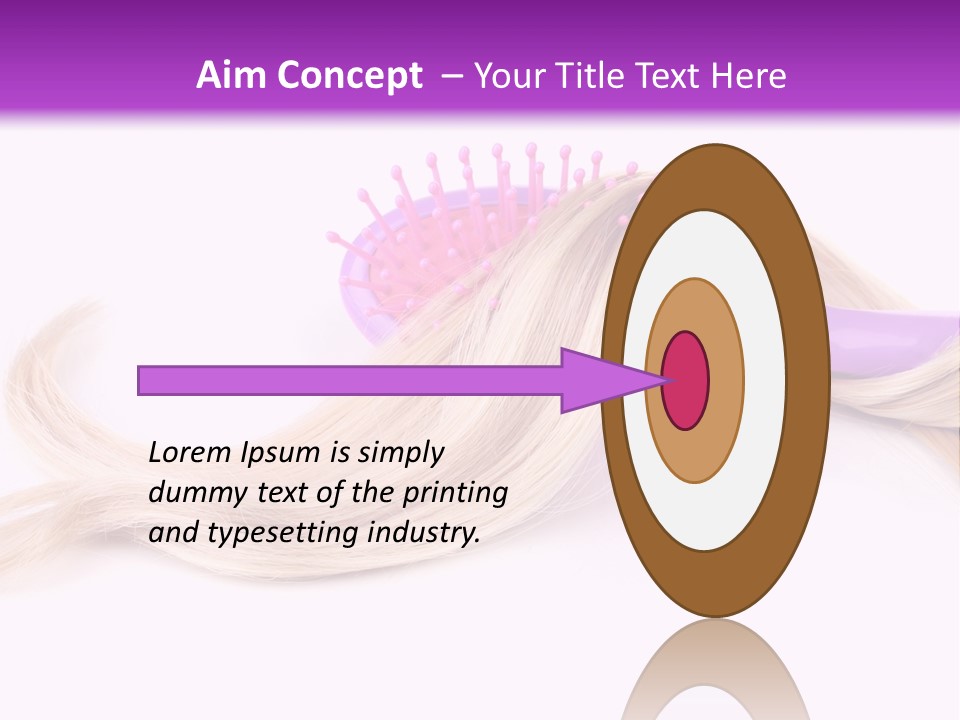 Aim Concept – Your Title Text Here

Lorem Ipsum is simply dummy text of the printing and typesetting industry.